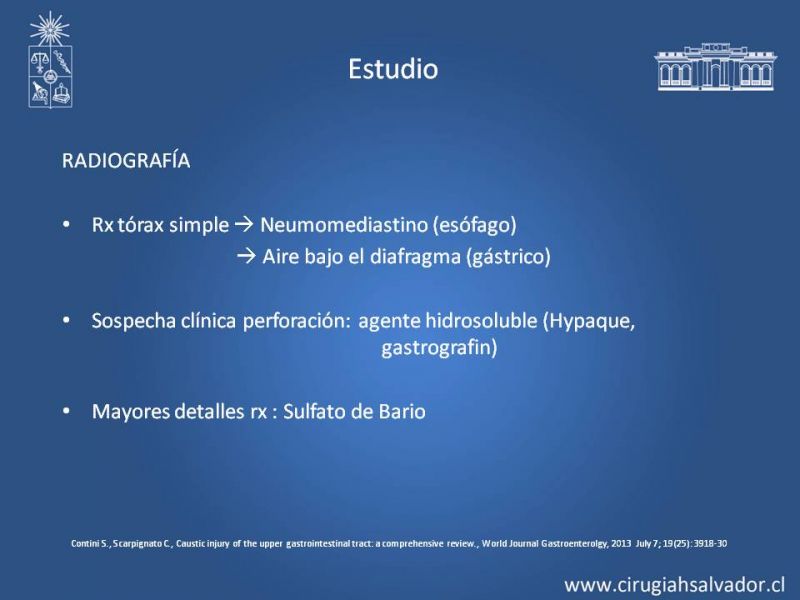 Estudio

RADIOGRAFÍA

• Rx tórax simple → Neumomediastino (esófago)
→ Aire bajo el diafragma (gástrico)

• Sospecha clínica perforación: agente hidrosoluble (Hypaque, gastrografin)

• Mayores detalles rx : Sulfato de Bario

Contini S., Scarpignato C., Caustic injury of the upper gastrointestinal tract: a comprehensive review., World Journal Gastroenterolgy, 2013 July 7; 19(25): 3918-30

www.cirugiahsalvador.cl